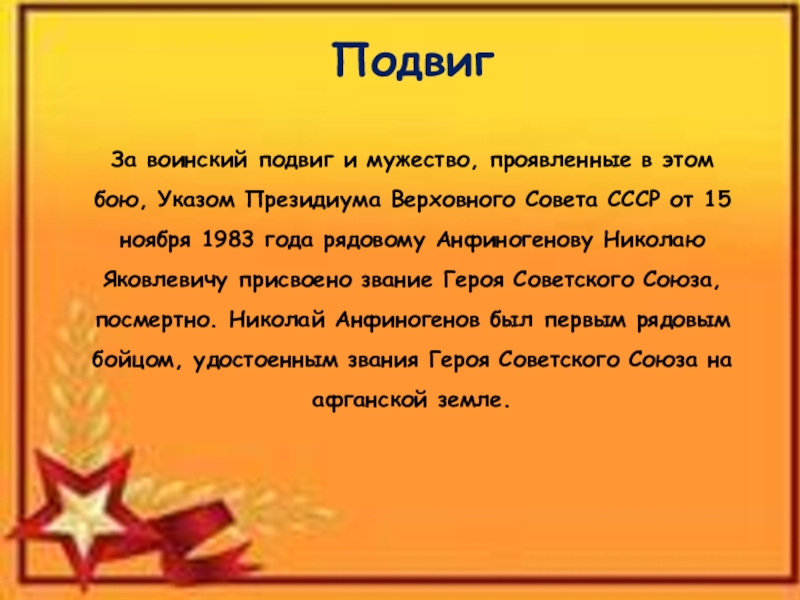 Подвиг

За воинский подвиг и мужество, проявленные в этом бою, Указом Президиума Верховного Совета СССР от 15 ноября 1983 года рядовому Анфиногенову Николаю Яковлевичу присвоено звание Героя Советского Союза, посмертно. Николай Анфиногенов был первым рядовым бойцом, удостоенным звания Героя Советского Союза на афганской земле.